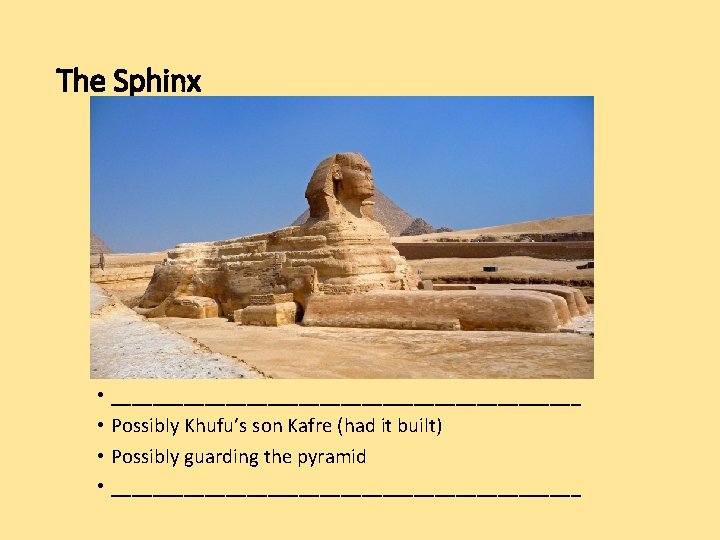 The Sphinx

• ________________________________________
• Possibly Khufu's son Kafre (had it built)
• Possibly guarding the pyramid
• ________________________________________